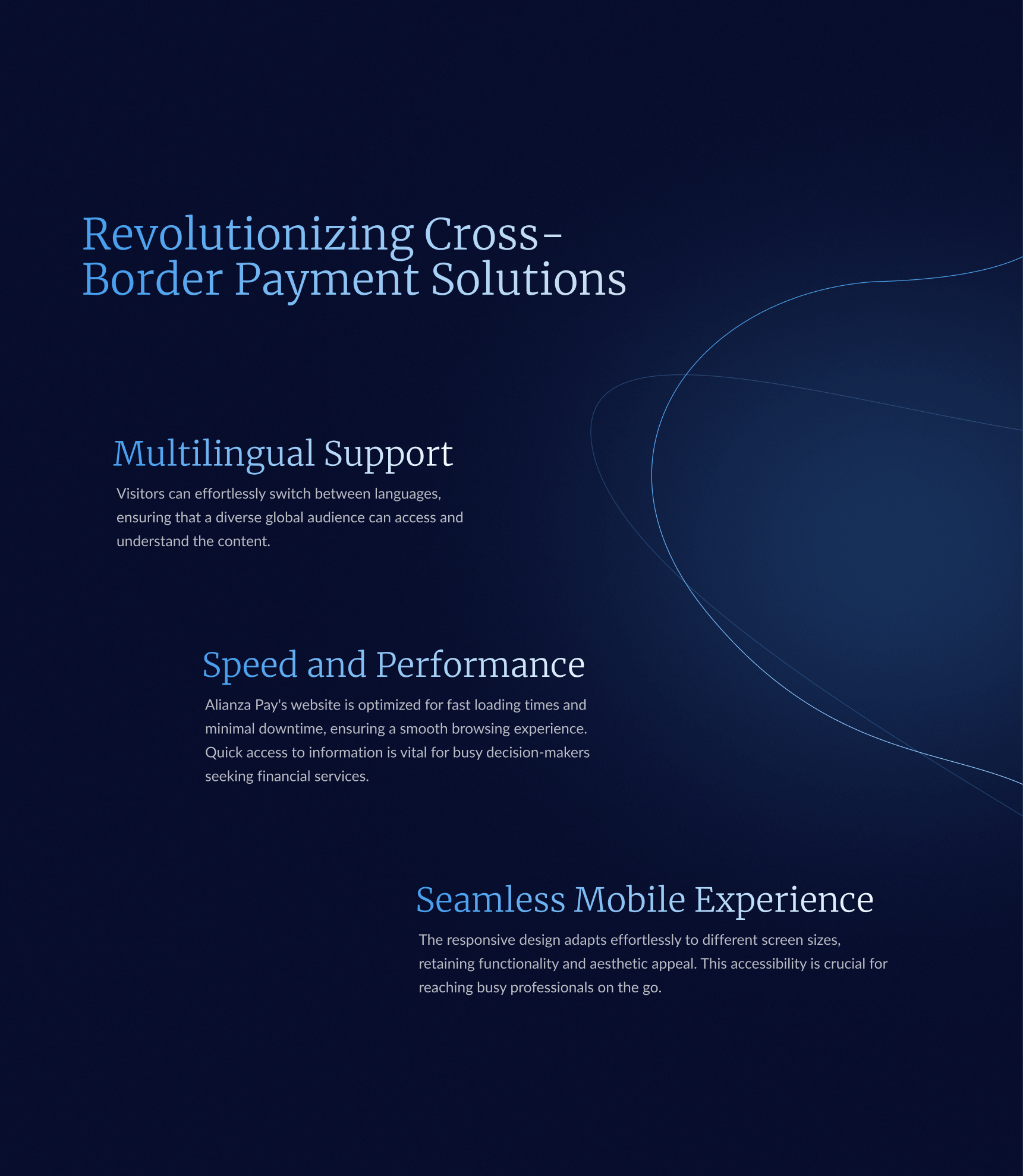 Revolutionizing Cross-Border Payment Solutions

Multilingual Support

Visitors can effortlessly switch between languages, ensuring that a diverse global audience can access and understand the content.

Speed and Performance

Alianza Pay's website is optimized for fast loading times and minimal downtime, ensuring a smooth browsing experience. Quick access to information is vital for busy decision-makers seeking financial services.

Seamless Mobile Experience

The responsive design adapts effortlessly to different screen sizes, retaining functionality and aesthetic appeal. This accessibility is crucial for reaching busy professionals on the go.